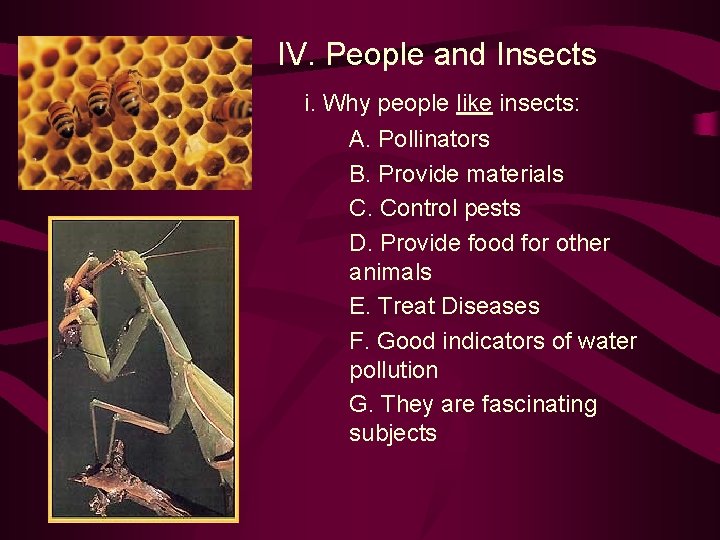 IV. People and Insects

i. Why people like insects:

A. Pollinators

B. Provide materials

C. Control pests

D. Provide food for other animals

E. Treat Diseases

F. Good indicators of water pollution

G. They are fascinating subjects